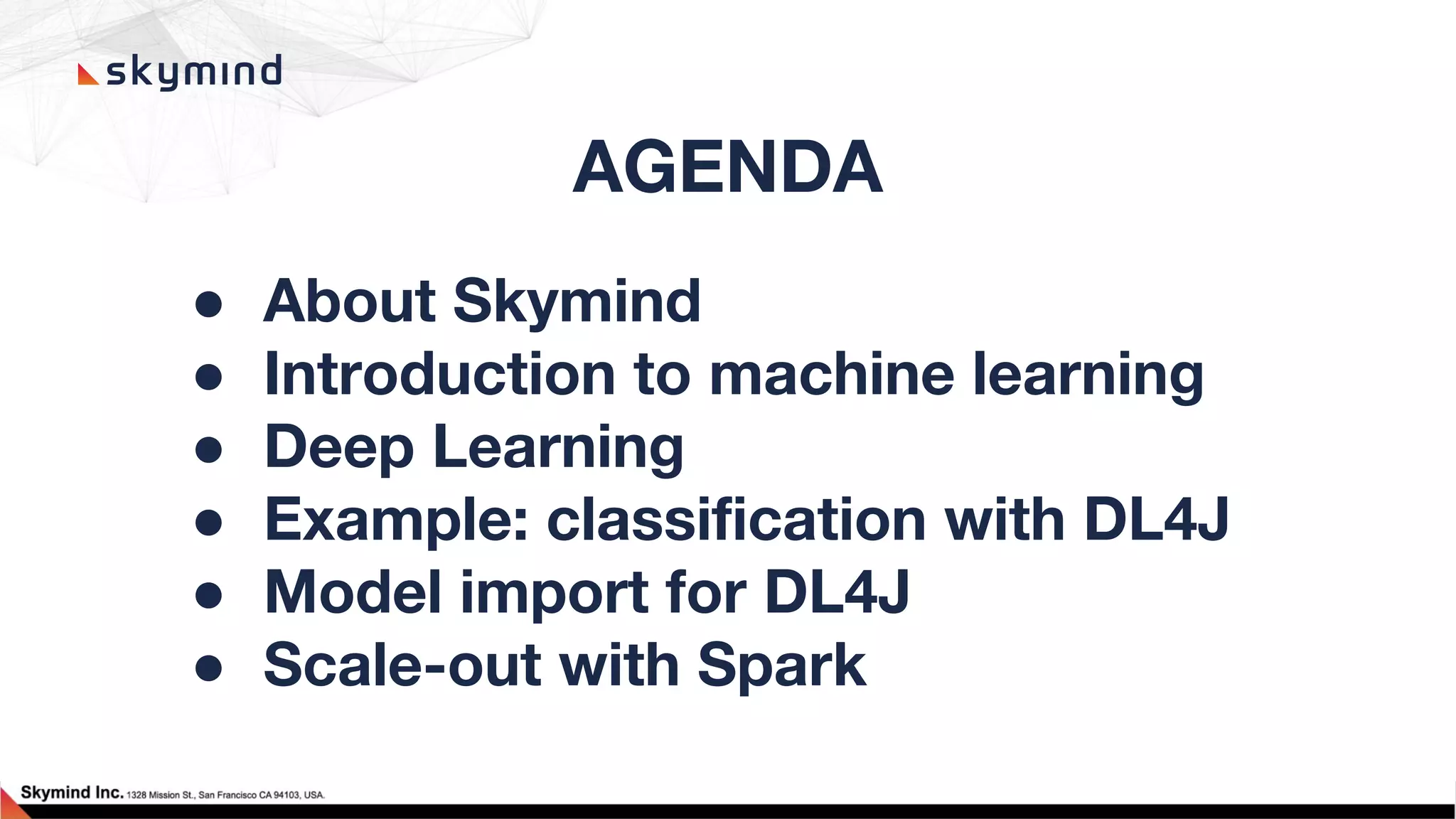 skymind

AGENDA

- About Skymind
- Introduction to machine learning
- Deep Learning
- Example: classification with DL4J
- Model import for DL4J
- Scale-out with Spark

Skymind Inc. 1328 Mission St., San Francisco CA 94103, USA.